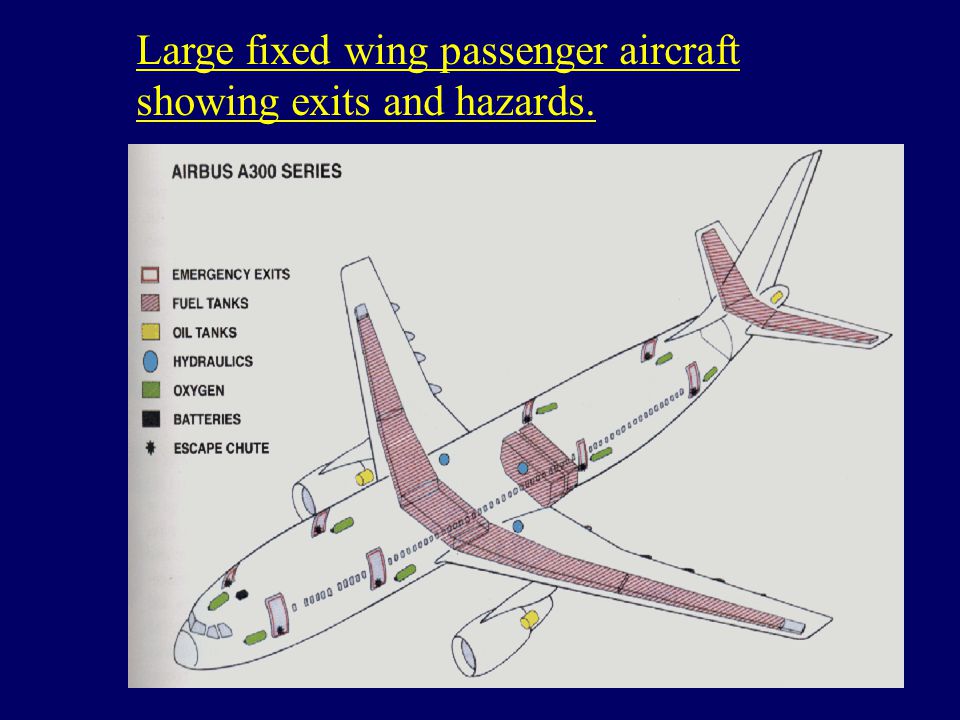 Large fixed wing passenger aircraft showing exits and hazards.

AIRBUS A300 SERIES

EMERGENCY EXITS
FUEL TANKS
OIL TANKS
HYDRAULICS
OXYGEN
BATTERIES
ESCAPE CHUTE